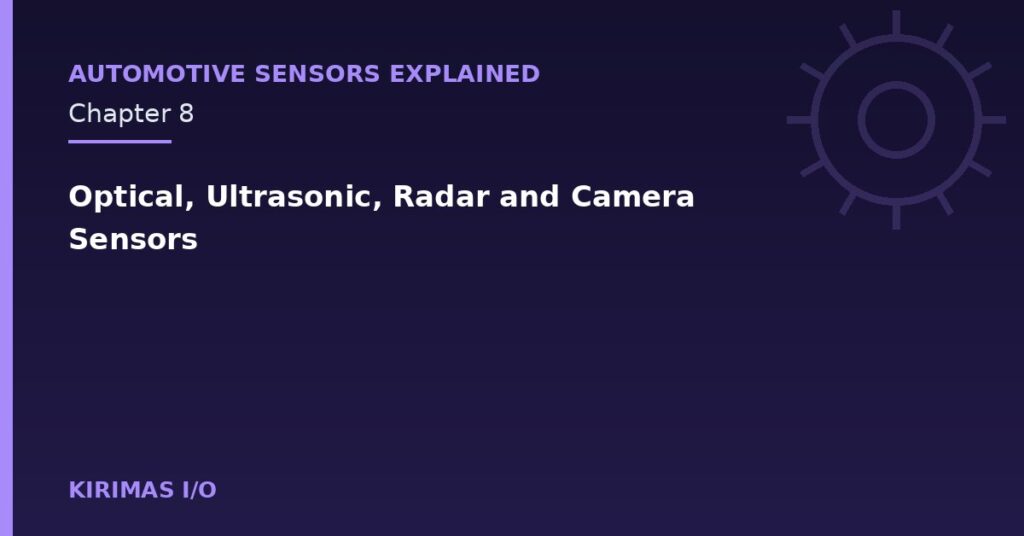 AUTOMOTIVE SENSORS EXPLAINED
Chapter 8

Optical, Ultrasonic, Radar and Camera Sensors

KIRIMAS I/O